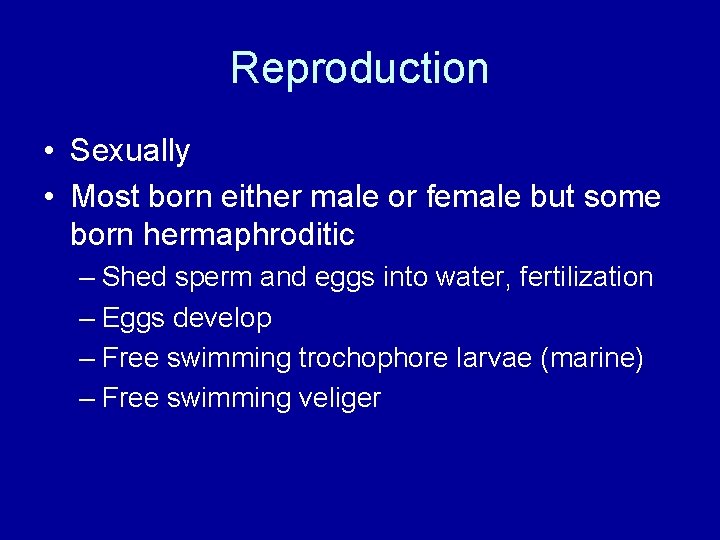 Reproduction

• Sexually
• Most born either male or female but some born hermaphroditic
– Shed sperm and eggs into water, fertilization
– Eggs develop
– Free swimming trochophore larvae (marine)
– Free swimming veliger